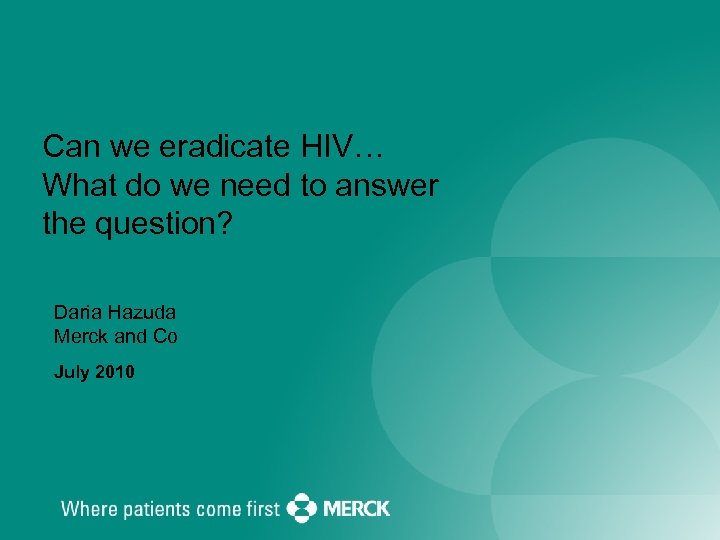 Can we eradicate HIV…
What do we need to answer the question?

Daria Hazuda
Merck and Co

July 2010

Where patients come first MERCK